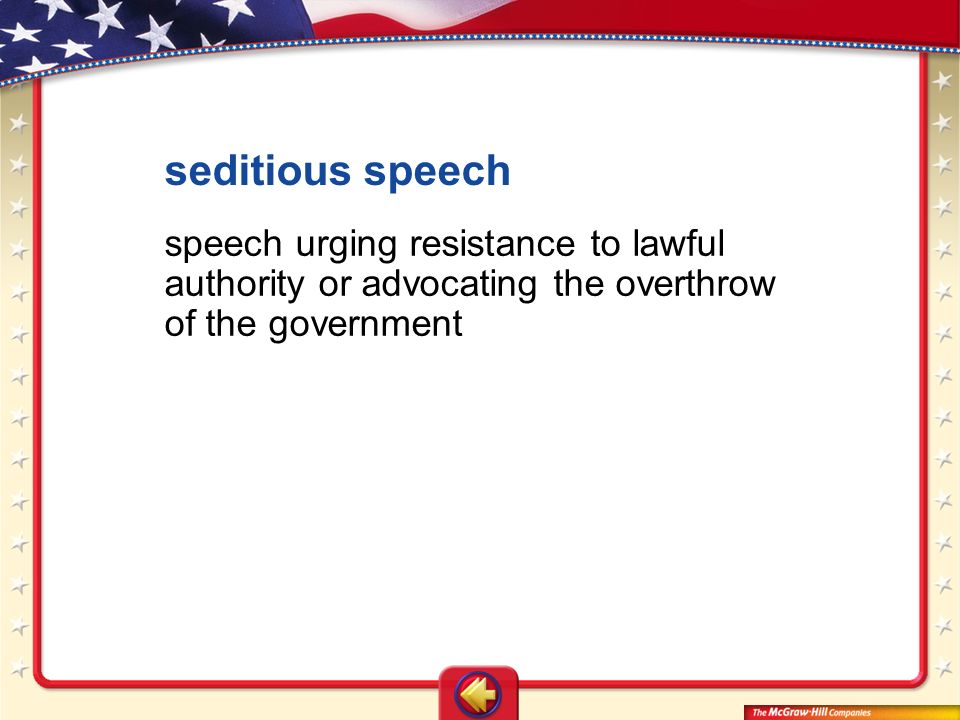 seditious speech

speech urging resistance to lawful authority or advocating the overthrow of the government

The McGraw-Hill Companies